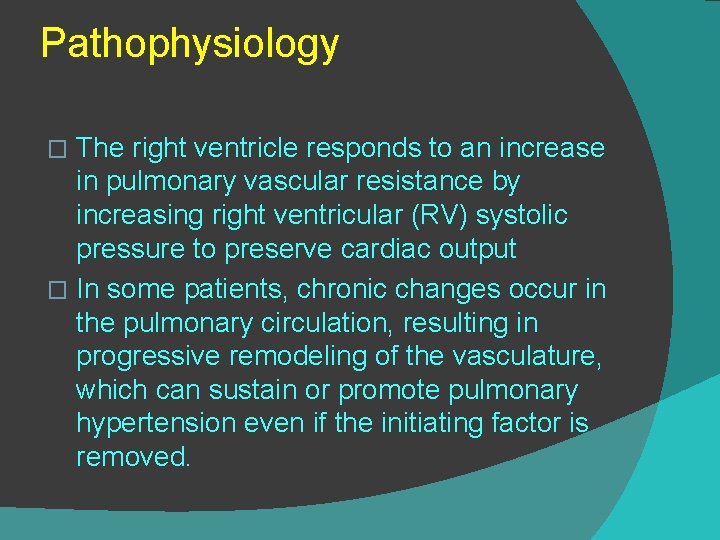 Pathophysiology

□ The right ventricle responds to an increase in pulmonary vascular resistance by increasing right ventricular (RV) systolic pressure to preserve cardiac output

□ In some patients, chronic changes occur in the pulmonary circulation, resulting in progressive remodeling of the vasculature, which can sustain or promote pulmonary hypertension even if the initiating factor is removed.